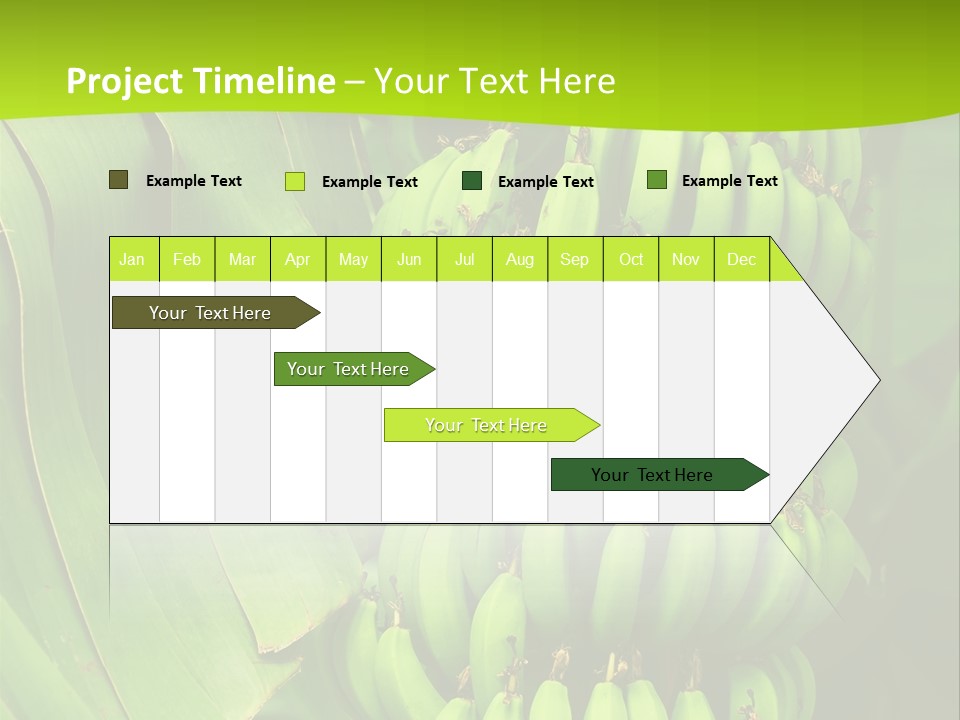 Project Timeline – Your Text Here

Example Text Example Text Example Text Example Text

| Jan | Feb | Mar | Apr | May | Jun | Jul | Aug | Sep | Oct | Nov | Dec |
|---|---|---|---|---|---|---|---|---|---|---|---|

Your Text Here

Your Text Here

Your Text Here

Your Text Here